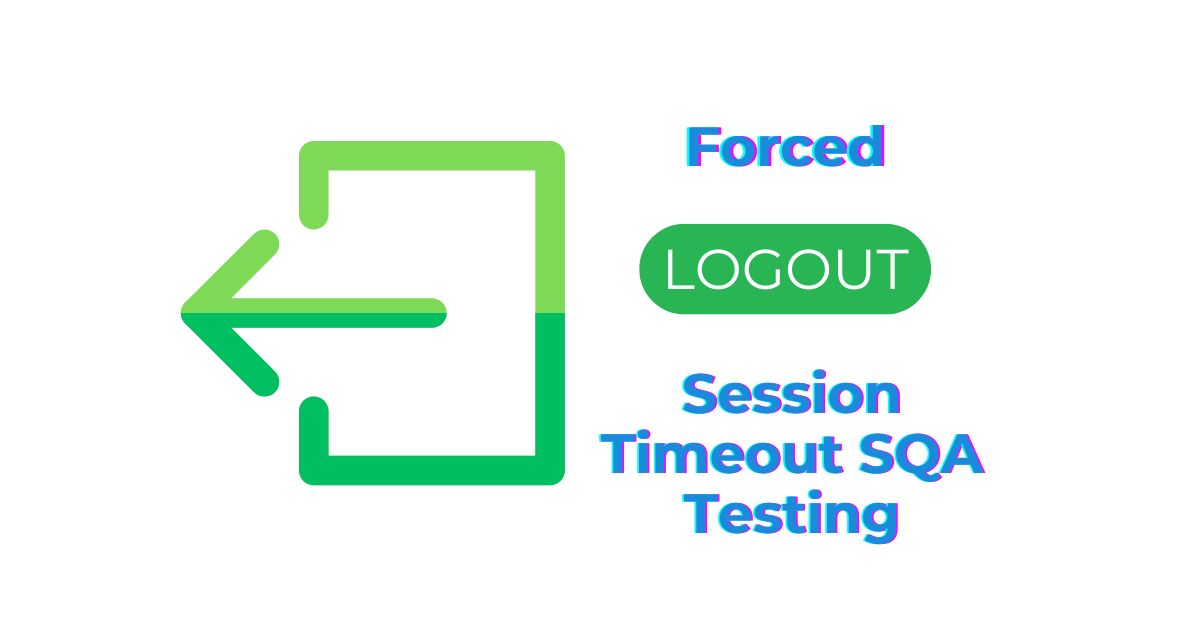 Forced

LOGOUT

Session Timeout SQA Testing